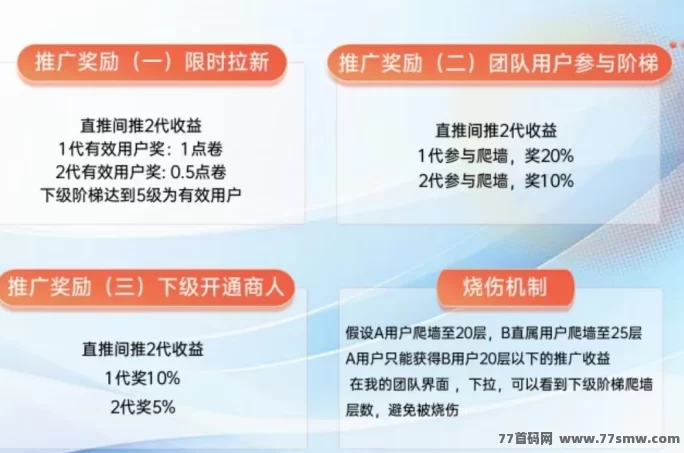 推广奖励（一）限时拉新

直推间推2代收益
1代有效用户奖：1点卷
2代有效用户奖: 0.5点卷
下级阶梯达到5级为有效用户

推广奖励（二）团队用户参与阶梯

直推间推2代收益
1代参与爬墙，奖20%
2代参与爬墙，奖10%

推广奖励（三）下级开通商人

直推间推2代收益
1代奖10%
2代奖5%

烧伤机制

假设A用户爬墙至20层，B直属用户爬墙至25层
A用户只能获得B用户20层以下的推广收益
在我的团队界面，下拉，可以看到下级阶梯爬墙层数，避免被烧伤

77首码网 www.77smw.com